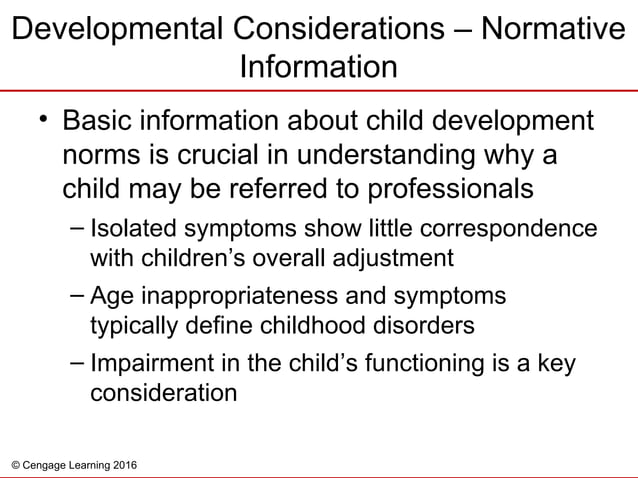 Developmental Considerations – Normative Information

• Basic information about child development norms is crucial in understanding why a child may be referred to professionals

– Isolated symptoms show little correspondence with children's overall adjustment

– Age inappropriateness and symptoms typically define childhood disorders

– Impairment in the child's functioning is a key consideration

© Cengage Learning 2016